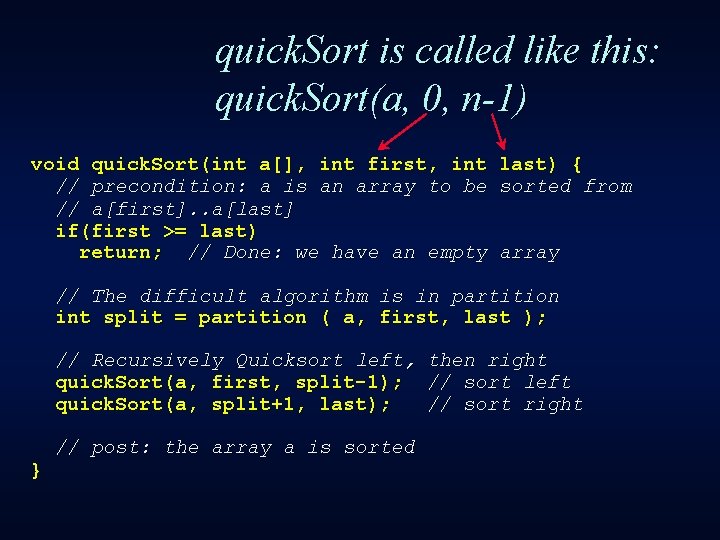 quickSort is called like this:
quickSort(a, 0, n-1)

void quickSort(int a[], int first, int last) {
  // precondition: a is an array to be sorted from
  // a[first]..a[last]
  if(first >= last)
    return;  // Done: we have an empty array

  // The difficult algorithm is in partition
  int split = partition ( a, first, last );

  // Recursively Quicksort left, then right
  quickSort(a, first, split-1);  // sort left
  quickSort(a, split+1, last);   // sort right

  // post: the array a is sorted
}